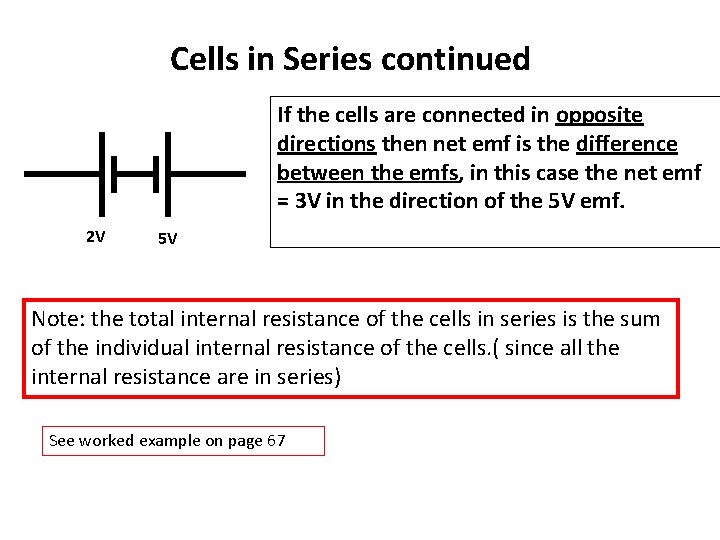 Cells in Series continued

2V 5V

If the cells are connected in opposite directions then net emf is the difference between the emfs, in this case the net emf = 3V in the direction of the 5V emf.

Note: the total internal resistance of the cells in series is the sum of the individual internal resistance of the cells.( since all the internal resistance are in series)

See worked example on page 67